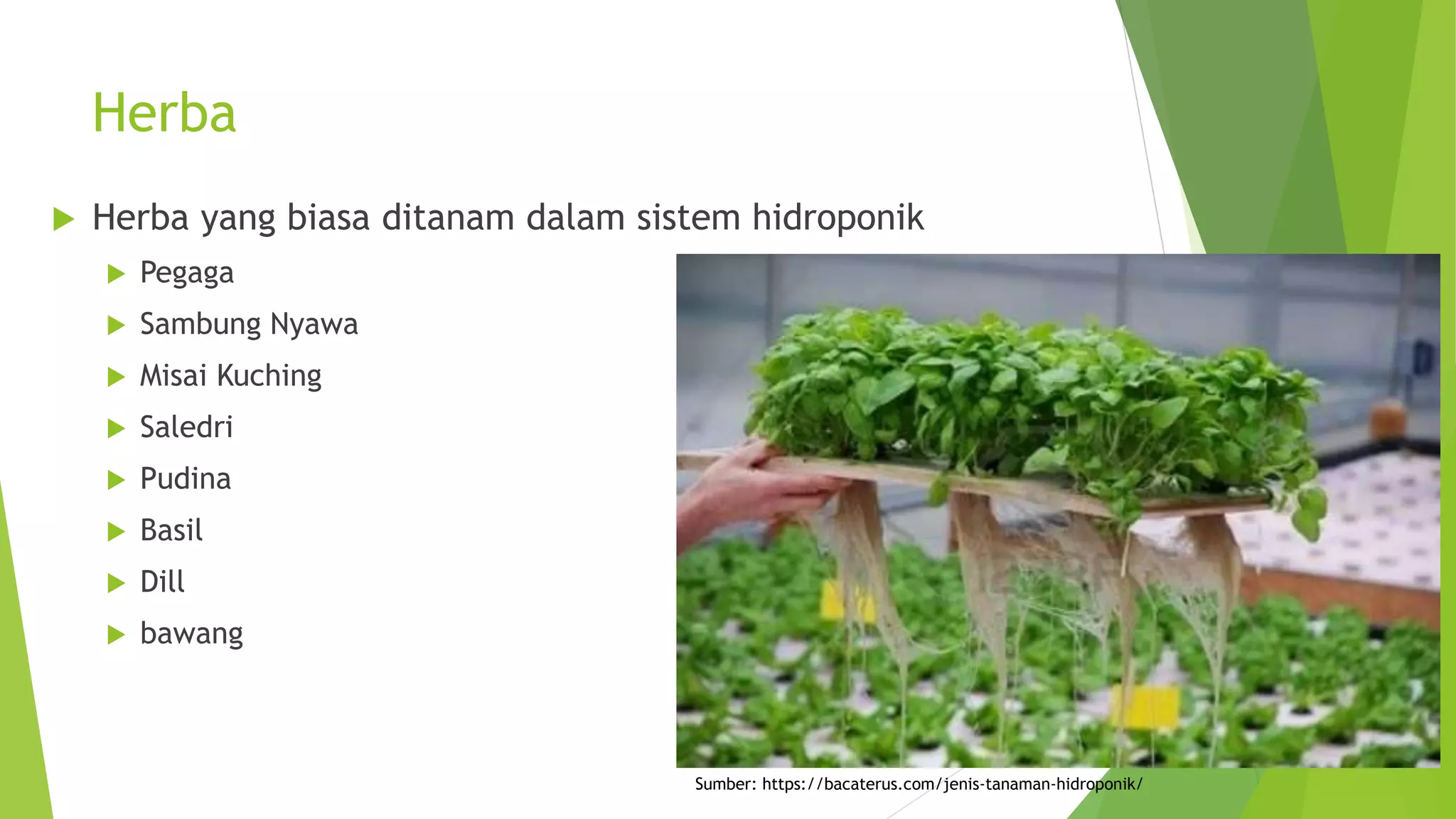 Herba

Herba yang biasa ditanam dalam sistem hidroponik

Pegaga

Sambung Nyawa

Misai Kuching

Saledri

Pudina

Basil

Dill

bawang

Sumber: https://bacaterus.com/jenis-tanaman-hidroponik/